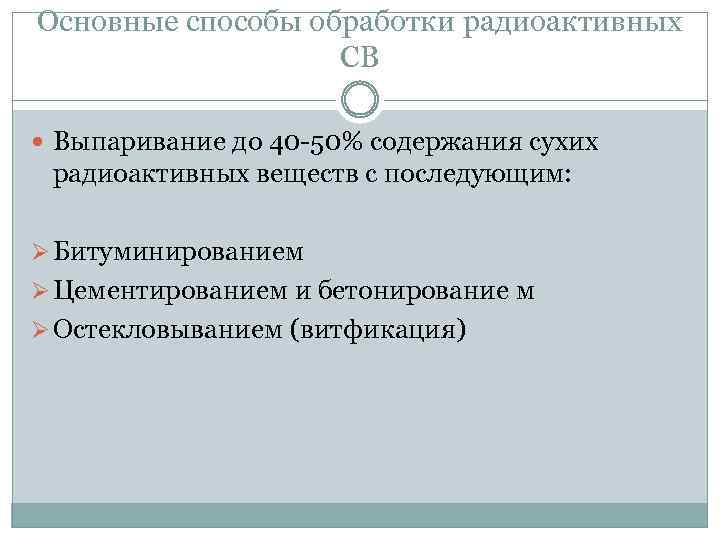 Основные способы обработки радиоактивных СВ

Выпаривание до 40-50% содержания сухих радиоактивных веществ с последующим:

Битуминированием
Цементированием и бетонирование м
Остекловыванием (витфикация)